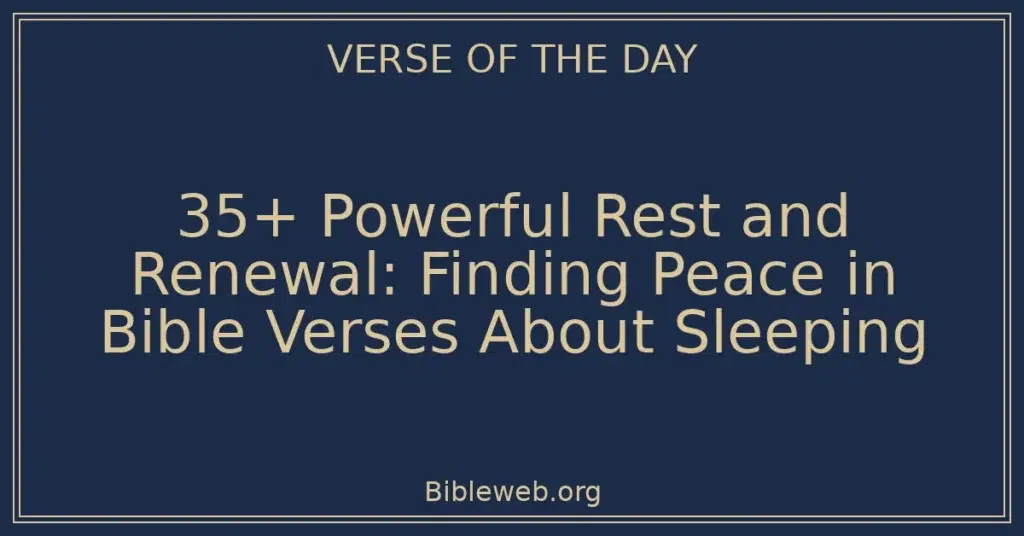 VERSE OF THE DAY

35+ Powerful Rest and Renewal: Finding Peace in Bible Verses About Sleeping

Bibleweb.org